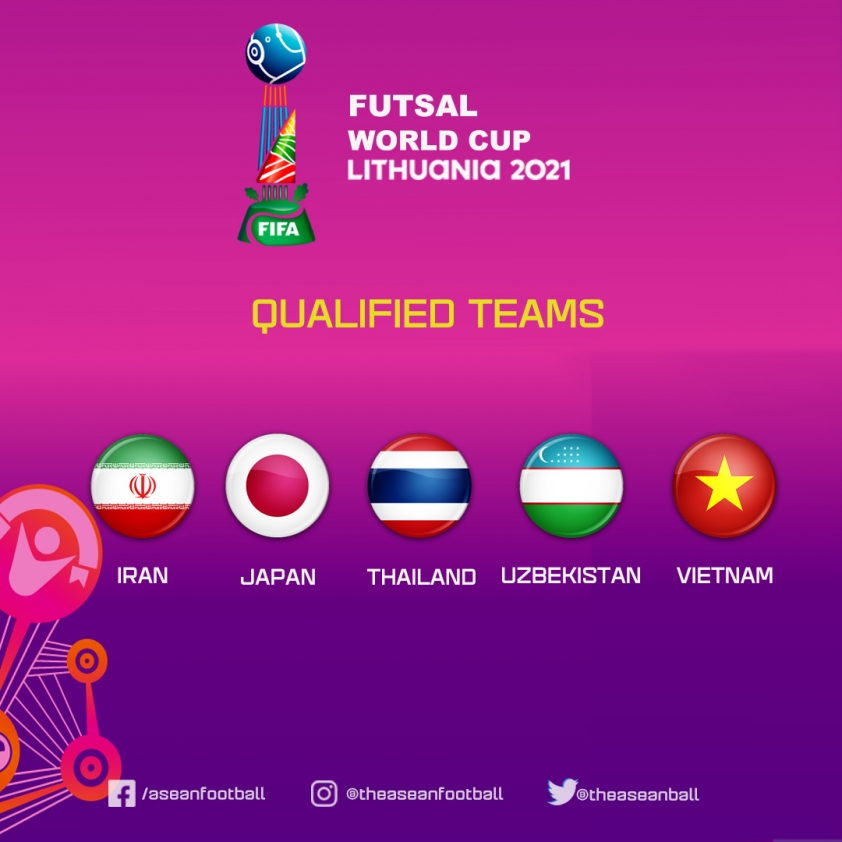 FIFA

FUTSAL WORLD CUP LITHUANIA 2021

QUALIFIED TEAMS

IRAN

JAPAN

THAILAND

UZBEKISTAN

VIETNAM

/aseanfootball

@theaseanfootball

@theaseanball